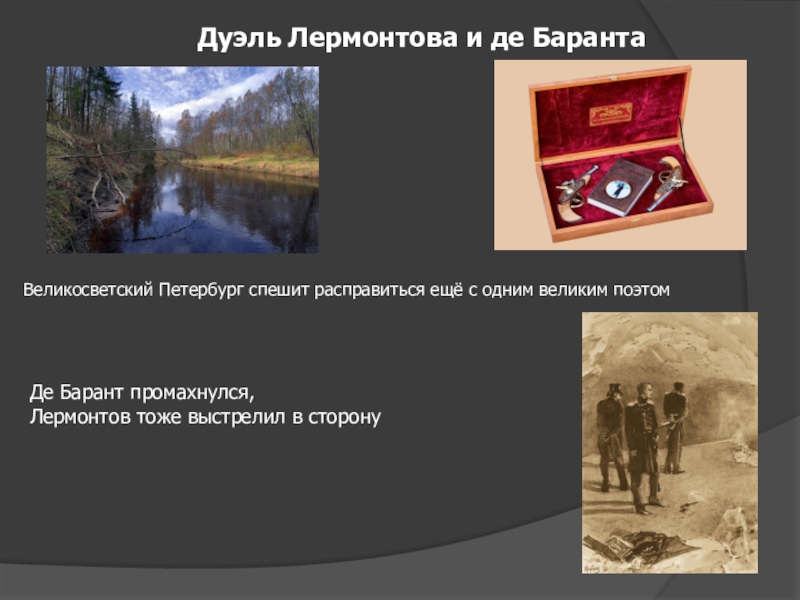 Дуэль Лермонтова и де Баранта

Великосветский Петербург спешит расправиться ещё с одним великим поэтом

Де Барант промахнулся,
Лермонтов тоже выстрелил в сторону